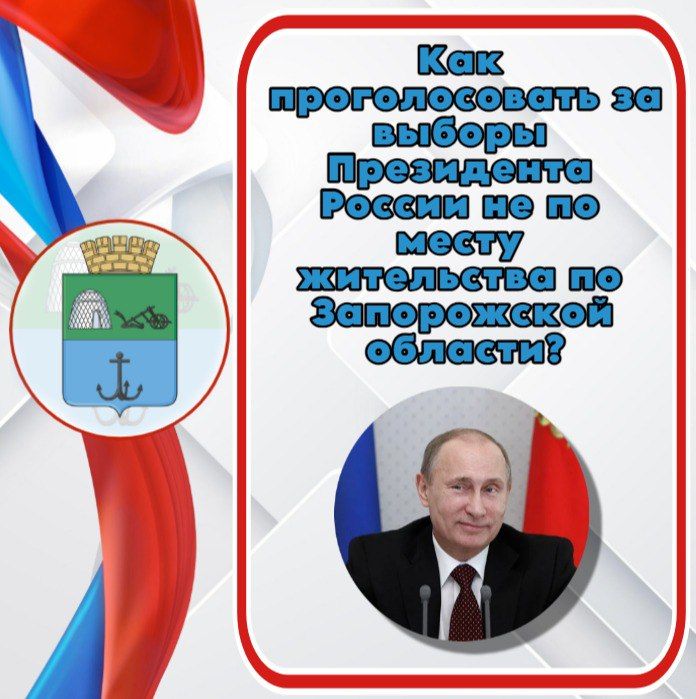 Как проголосовать за выборы Президента России не по месту жительства по Запорожской области?